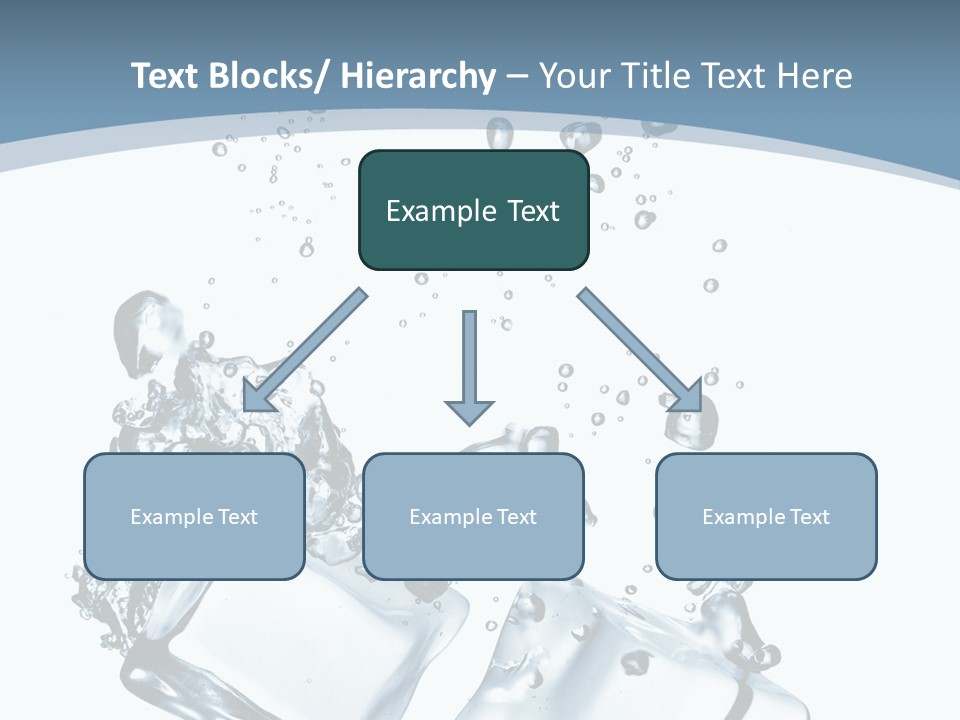 Text Blocks/ Hierarchy – Your Title Text Here

Example Text

Example Text

Example Text

Example Text